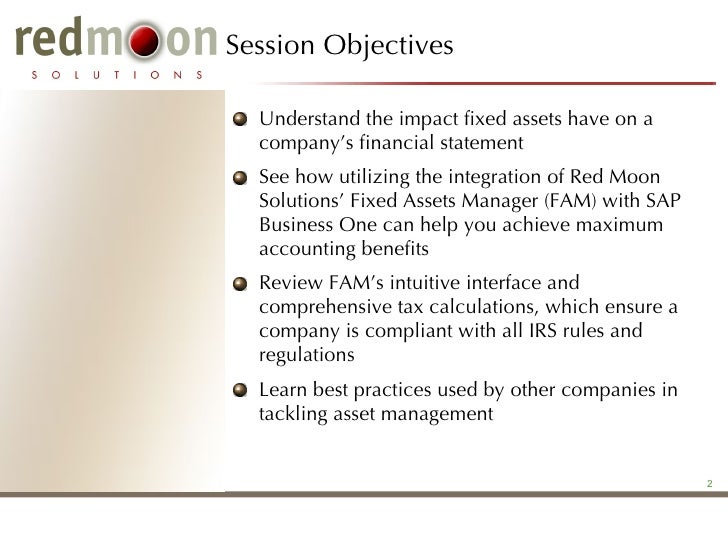 redmoon
SOLUTIONS

Session Objectives

Understand the impact fixed assets have on a company's financial statement

See how utilizing the integration of Red Moon Solutions' Fixed Assets Manager (FAM) with SAP Business One can help you achieve maximum accounting benefits

Review FAM's intuitive interface and comprehensive tax calculations, which ensure a company is compliant with all IRS rules and regulations

Learn best practices used by other companies in tackling asset management

2